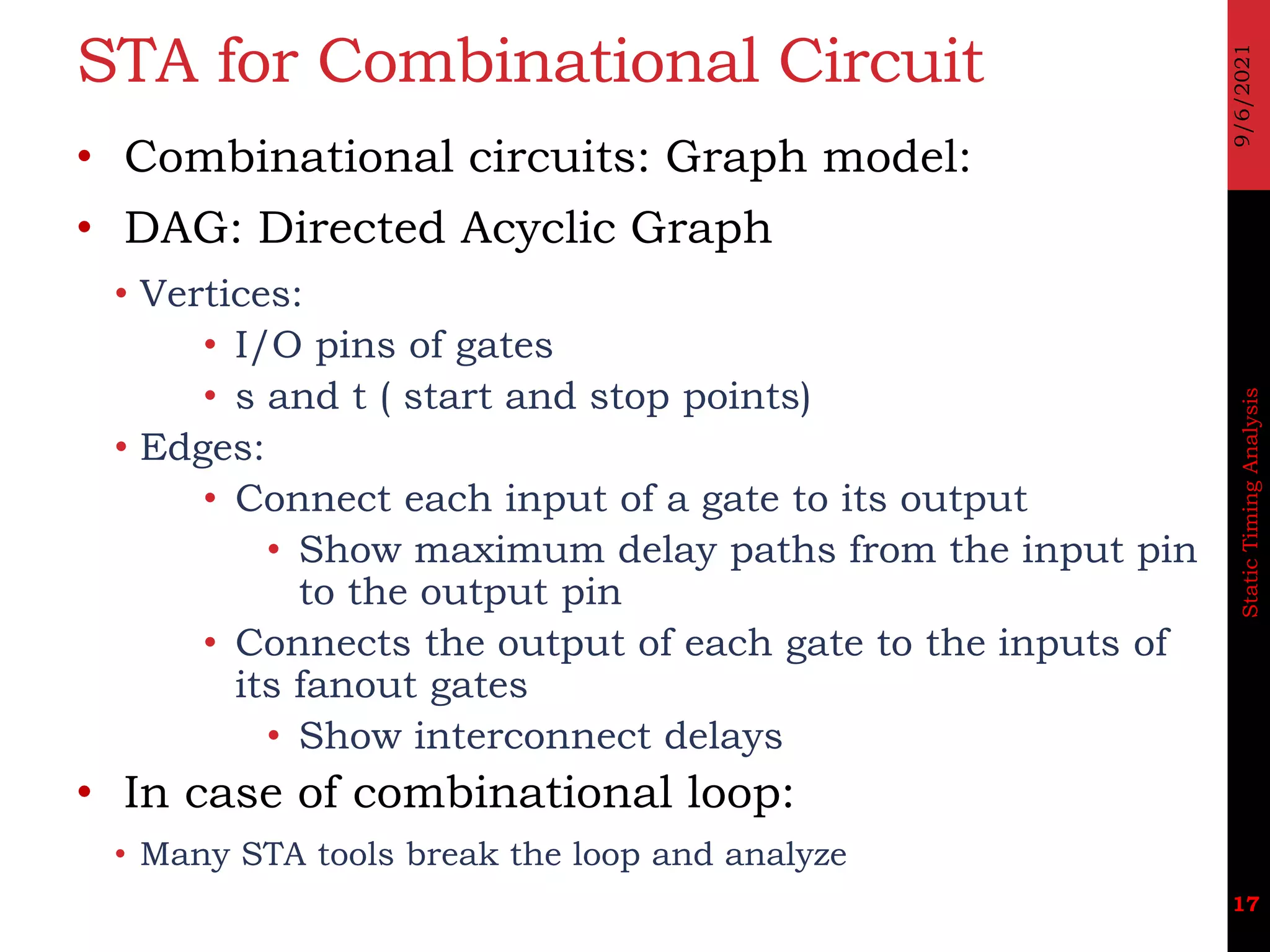 STA for Combinational Circuit

• Combinational circuits: Graph model:
• DAG: Directed Acyclic Graph
  • Vertices:
    • I/O pins of gates
    • s and t ( start and stop points)
  • Edges:
    • Connect each input of a gate to its output
      • Show maximum delay paths from the input pin to the output pin
    • Connects the output of each gate to the inputs of its fanout gates
      • Show interconnect delays
• In case of combinational loop:
  • Many STA tools break the loop and analyze

9/6/2021

Static Timing Analysis

17